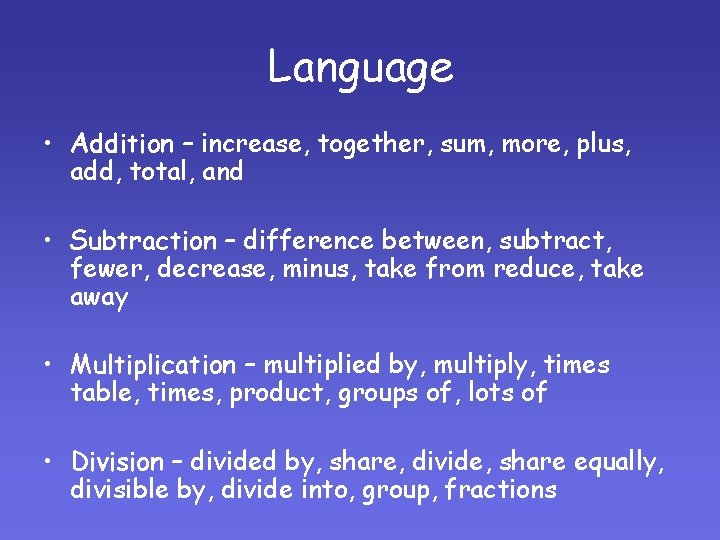 Language

• Addition – increase, together, sum, more, plus, add, total, and

• Subtraction – difference between, subtract, fewer, decrease, minus, take from reduce, take away

• Multiplication – multiplied by, multiply, times table, times, product, groups of, lots of

• Division – divided by, share, divide, share equally, divisible by, divide into, group, fractions